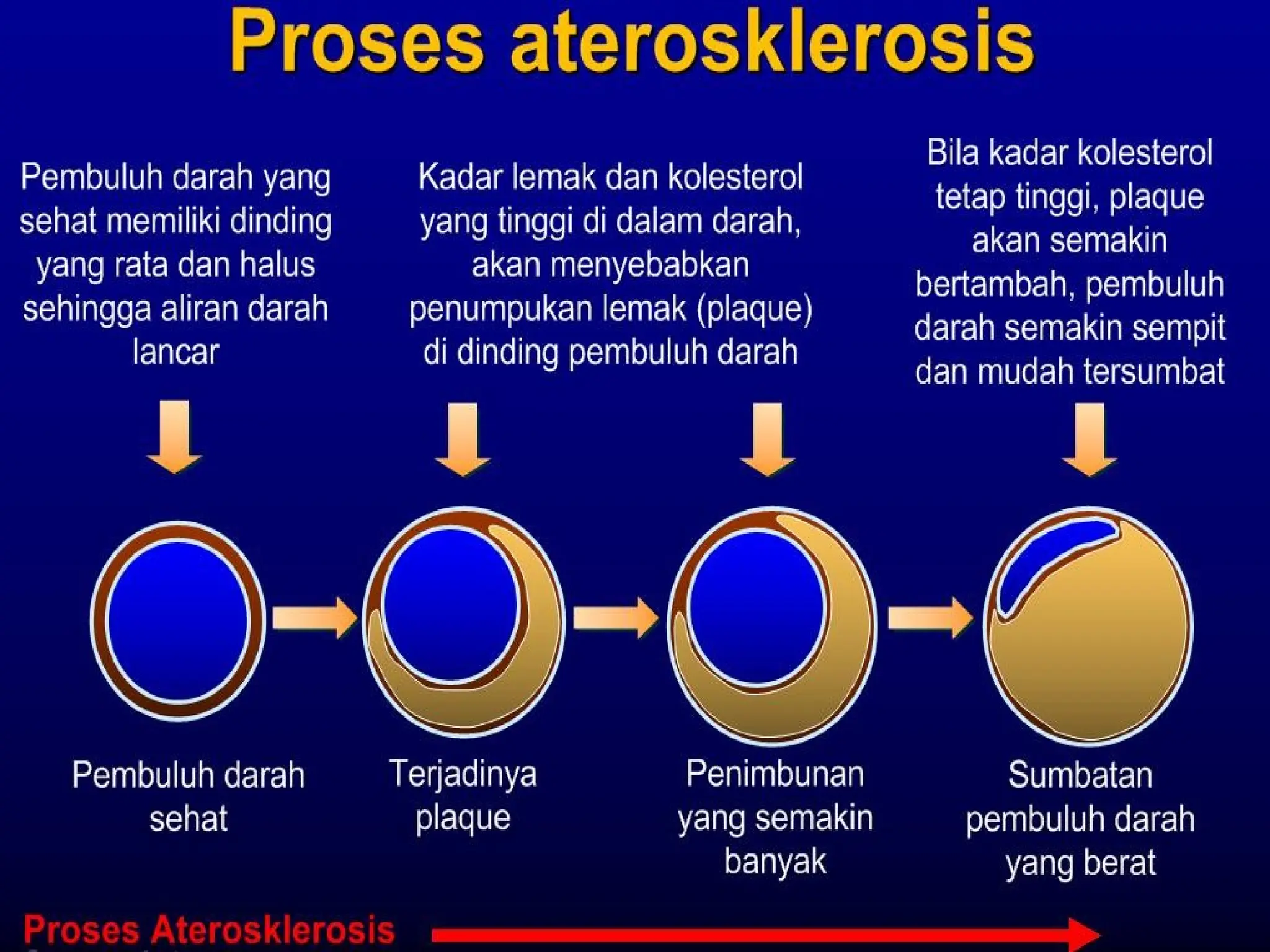 Proses aterosklerosis

Pembuluh darah yang sehat memiliki dinding yang rata dan halus sehingga aliran darah lancar

Kadar lemak dan kolesterol yang tinggi di dalam darah, akan menyebabkan penumpukan lemak (plaque) di dinding pembuluh darah

Bila kadar kolesterol tetap tinggi, plaque akan semakin bertambah, pembuluh darah semakin sempit dan mudah tersumbat

Pembuluh darah sehat

Terjadinya plaque

Penimbunan yang semakin banyak

Sumbatan pembuluh darah yang berat

Proses Aterosklerosis